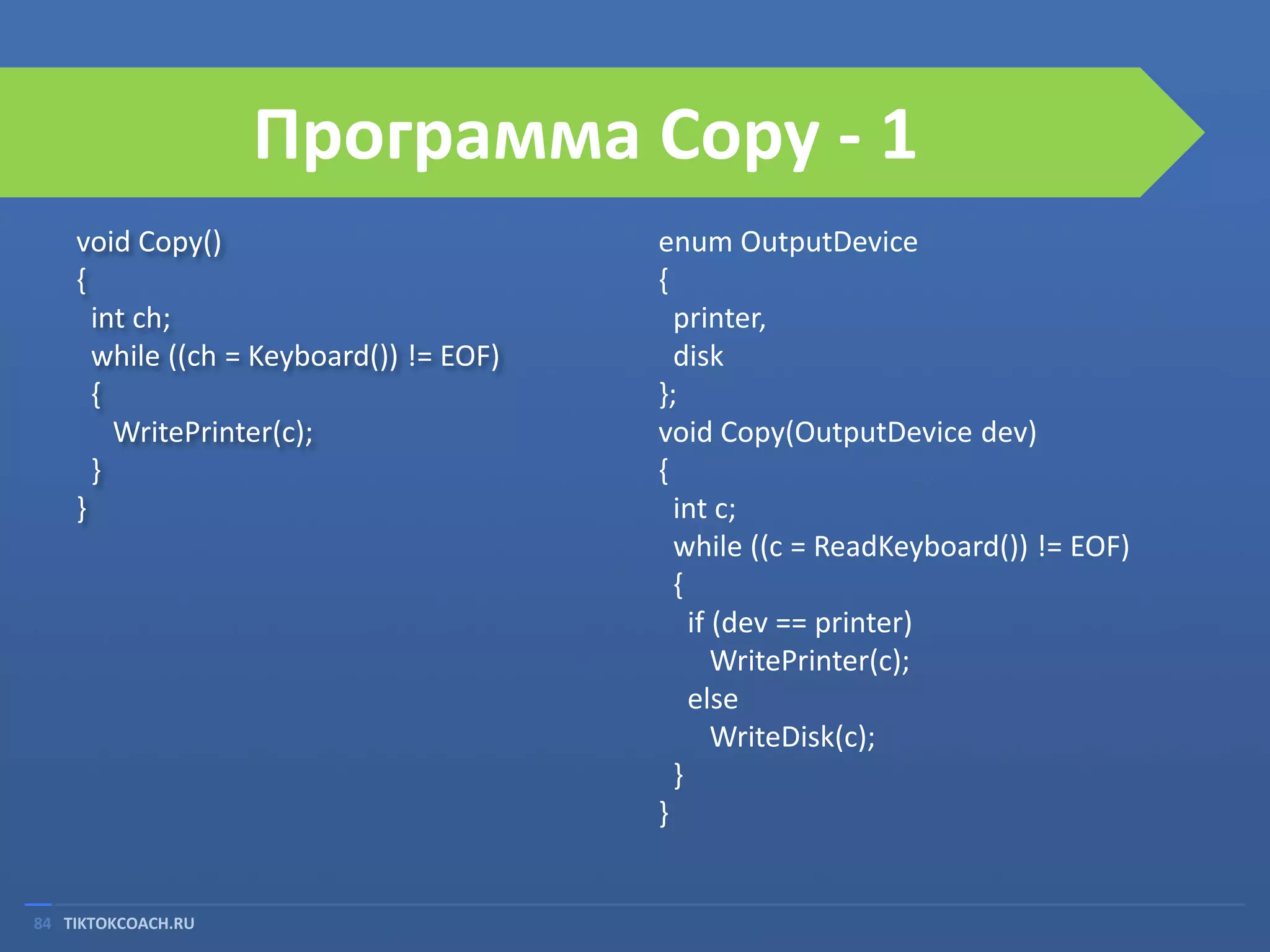 Программа Copy - 1

void Copy()
{
int ch;
while ((ch = Keyboard()) != EOF)
{
WritePrinter(c);
}
}

enum OutputDevice
{
printer,
disk
};
void Copy(OutputDevice dev)
{
int c;
while ((c = ReadKeyboard()) != EOF)
{
if (dev == printer)
WritePrinter(c);
else
WriteDisk(c);
}
}

84 TIKTOKCOACH.RU